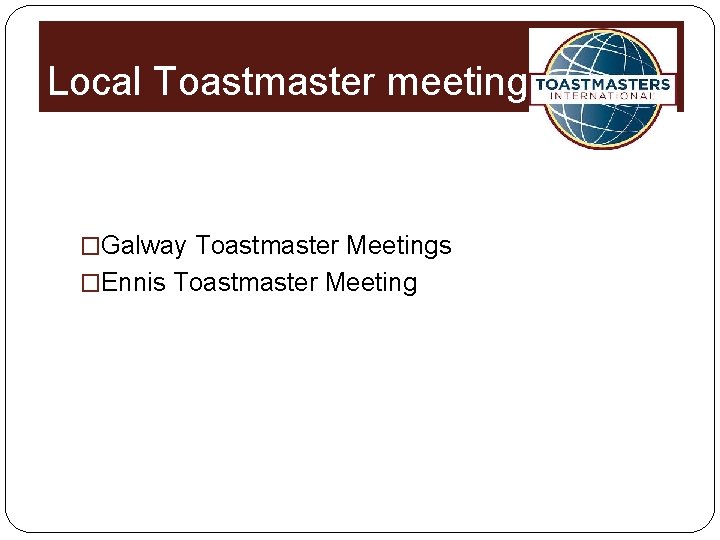 Local Toastmaster meeting

TOASTMASTERS
INTERNATIONAL

□Galway Toastmaster Meetings
□Ennis Toastmaster Meeting